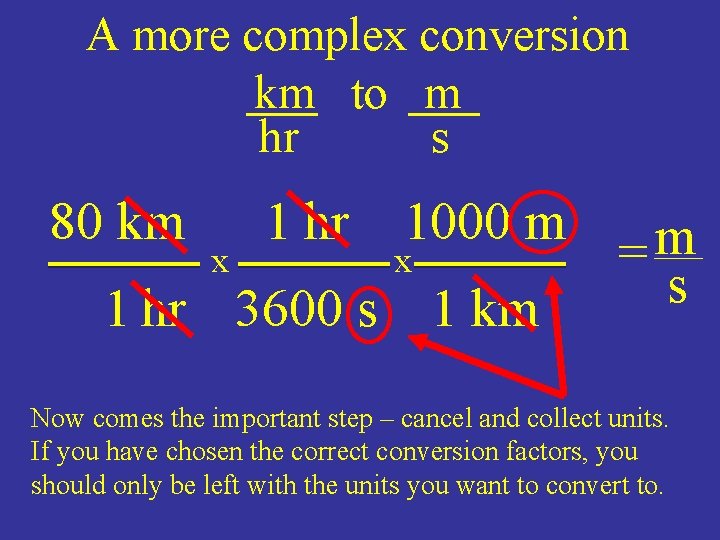 A more complex conversion

$\frac{km}{hr}$ to $\frac{m}{s}$

$\frac{80\ km}{1\ hr} \times \frac{1\ hr}{3600\ s} \times \frac{1000\ m}{1\ km} = \frac{m}{s}$

Now comes the important step – cancel and collect units. If you have chosen the correct conversion factors, you should only be left with the units you want to convert to.